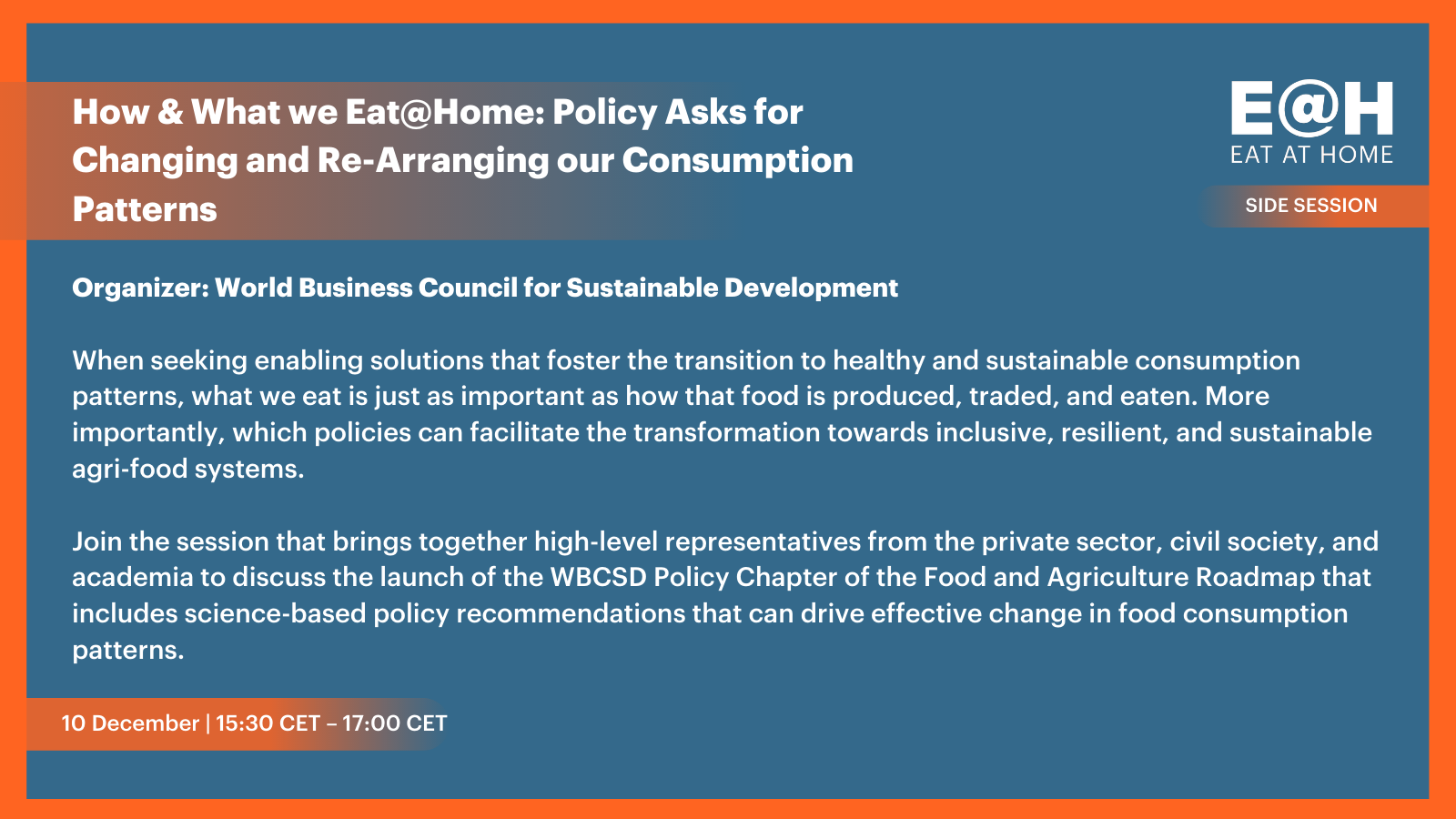 How & What we Eat@Home: Policy Asks for Changing and Re-Arranging our Consumption Patterns

E@H
EAT AT HOME

SIDE SESSION

Organizer: World Business Council for Sustainable Development

When seeking enabling solutions that foster the transition to healthy and sustainable consumption patterns, what we eat is just as important as how that food is produced, traded, and eaten. More importantly, which policies can facilitate the transformation towards inclusive, resilient, and sustainable agri-food systems.

Join the session that brings together high-level representatives from the private sector, civil society, and academia to discuss the launch of the WBCSD Policy Chapter of the Food and Agriculture Roadmap that includes science-based policy recommendations that can drive effective change in food consumption patterns.

10 December | 15:30 CET – 17:00 CET